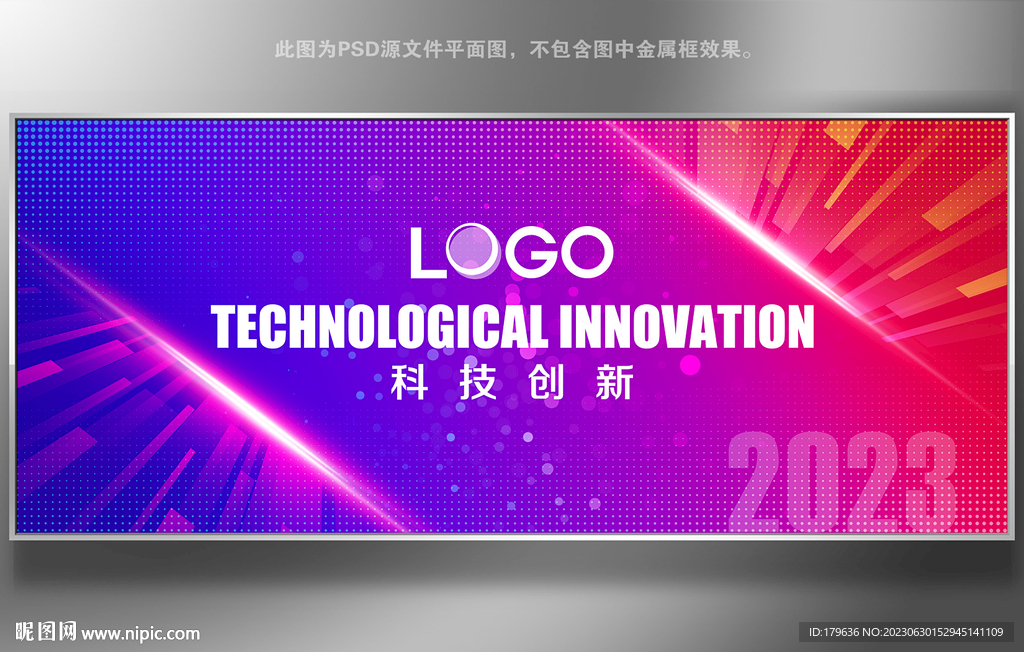 此图为PSD源文件平面图，不包含图中金属框效果。

LOGO

TECHNOLOGICAL INNOVATION

科技创新

2023

昵图网 www.nipic.com

ID:179636 NO:20230630152945141109